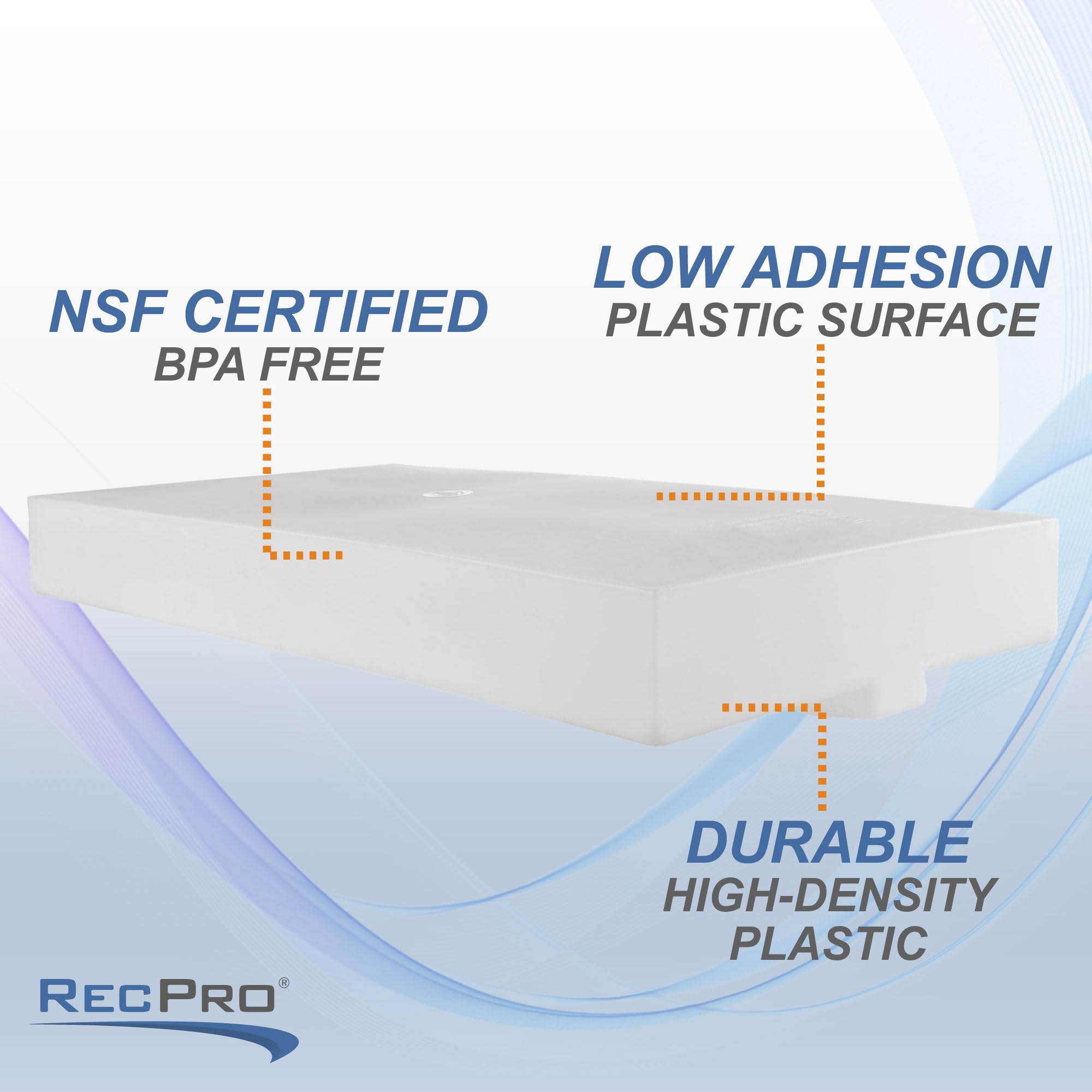 NSF CERTIFIED
BPA FREE

LOW ADHESION
PLASTIC SURFACE

DURABLE
HIGH-DENSITY
PLASTIC

RECPRO®